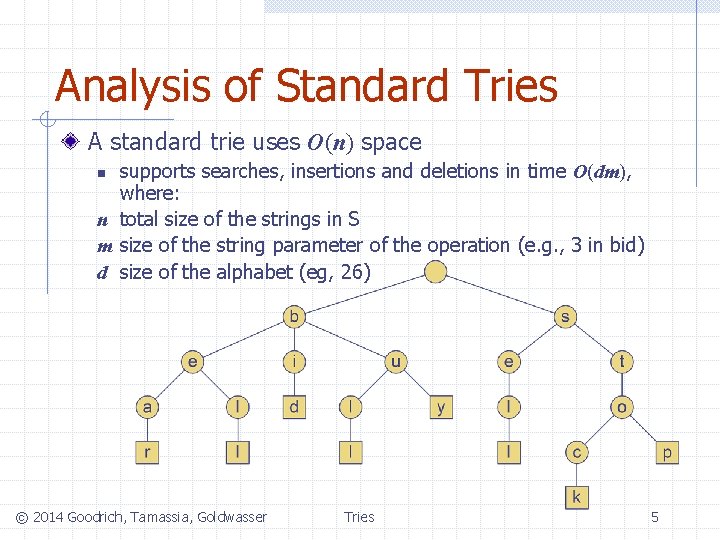 Analysis of Standard Tries

A standard trie uses $O(n)$ space

supports searches, insertions and deletions in time $O(dm)$, where:

$n$ total size of the strings in S

$m$ size of the string parameter of the operation (e.g., 3 in bid)

$d$ size of the alphabet (eg, 26)

b
s
e
i
u
e
t
a
l
d
l
y
l
o
r
l
l
l
c
p
k

© 2014 Goodrich, Tamassia, Goldwasser Tries 5